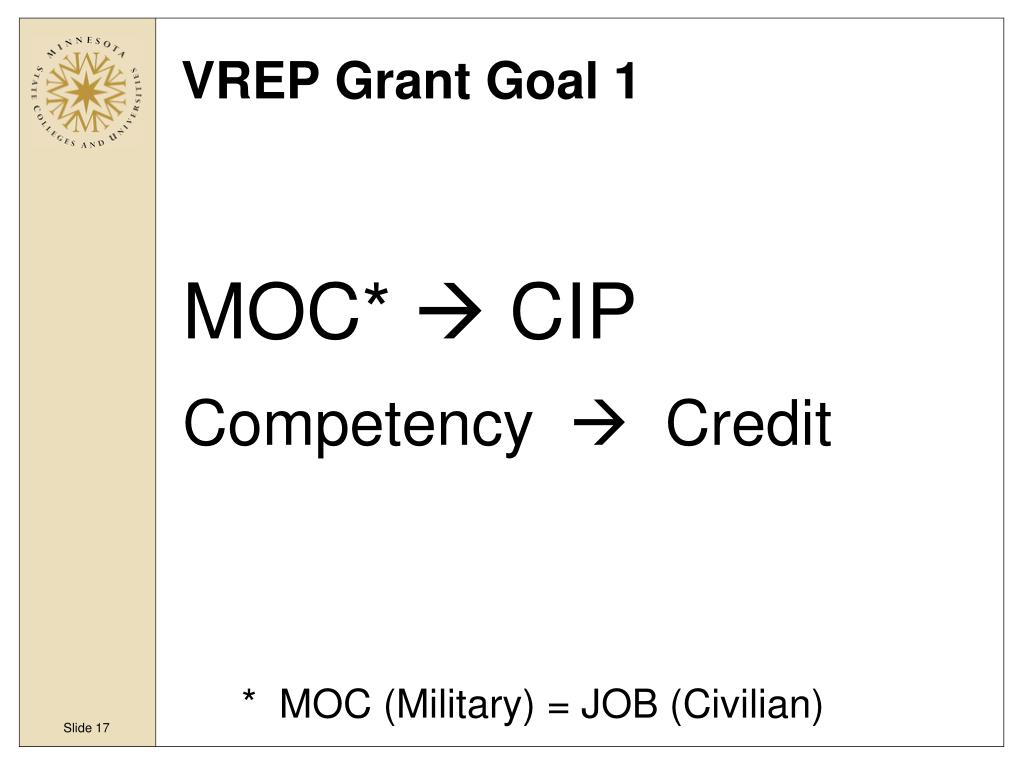 MINNESOTA STATE COLLEGES AND UNIVERSITIES

VREP Grant Goal 1

MOC* → CIP

Competency → Credit

* MOC (Military) = JOB (Civilian)

Slide 17